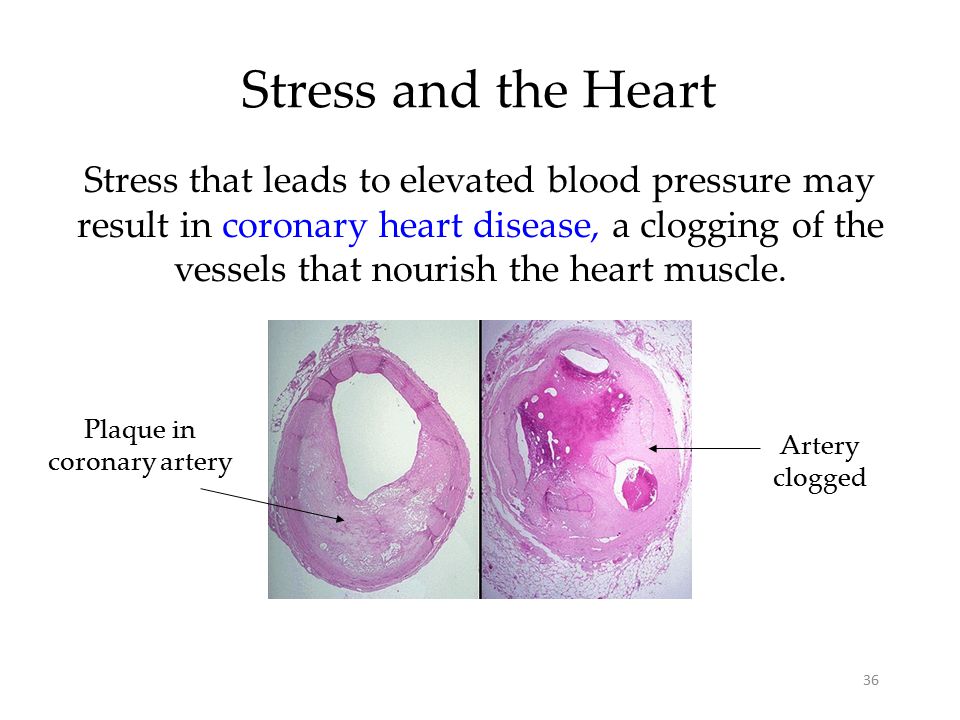 Stress and the Heart

Stress that leads to elevated blood pressure may result in coronary heart disease, a clogging of the vessels that nourish the heart muscle.

Plaque in coronary artery

Artery clogged

36